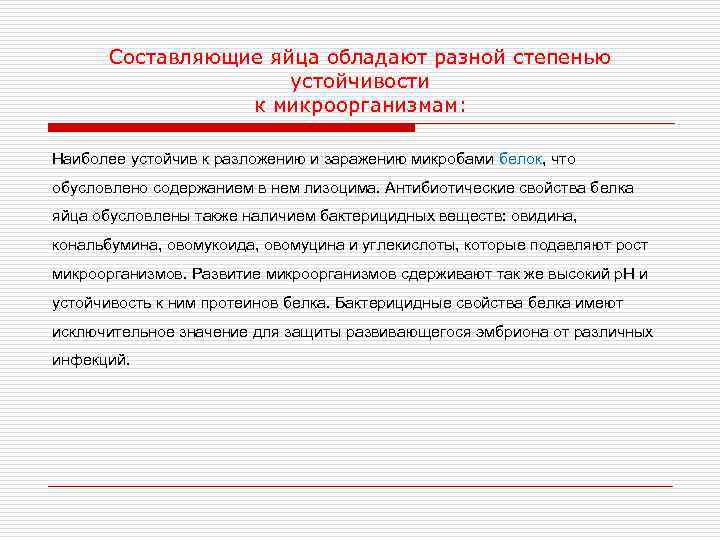 Составляющие яйца обладают разной степенью устойчивости к микроорганизмам:

Наиболее устойчив к разложению и заражению микробами белок, что обусловлено содержанием в нем лизоцима. Антибиотические свойства белка яйца обусловлены также наличием бактерицидных веществ: овидина, кональбумина, овомукоида, овомуцина и углекислоты, которые подавляют рост микроорганизмов. Развитие микроорганизмов сдерживают так же высокий pH и устойчивость к ним протеинов белка. Бактерицидные свойства белка имеют исключительное значение для защиты развивающегося эмбриона от различных инфекций.